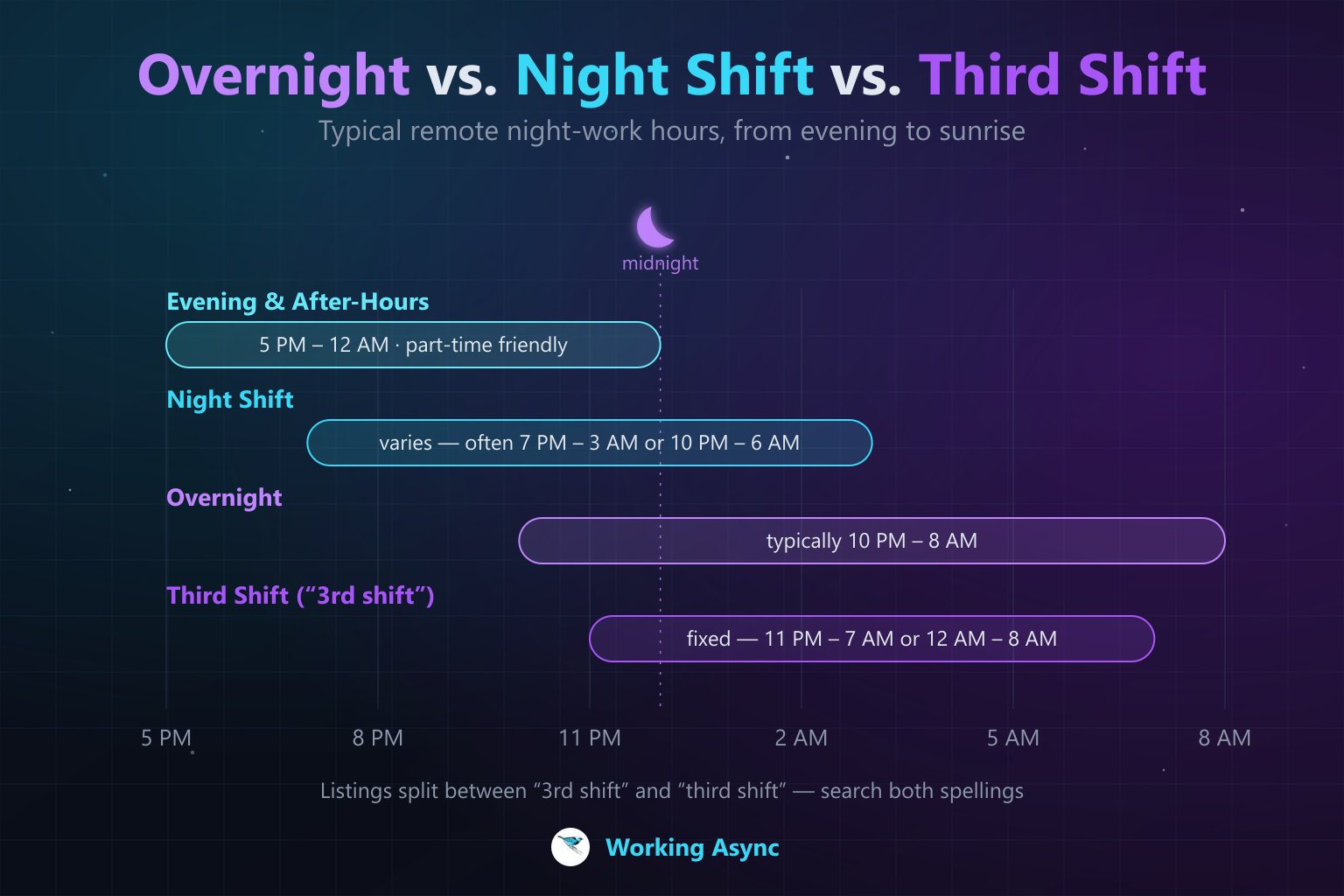 Overnight vs. Night Shift vs. Third Shift

Typical remote night-work hours, from evening to sunrise

midnight

Evening & After-Hours

5 PM – 12 AM · part-time friendly

Night Shift

varies — often 7 PM – 3 AM or 10 PM – 6 AM

Overnight

typically 10 PM – 8 AM

Third Shift (“3rd shift”)

fixed — 11 PM – 7 AM or 12 AM – 8 AM

5 PM
8 PM
11 PM
2 AM
5 AM
8 AM

Listings split between “3rd shift” and “third shift” — search both spellings

Working Async